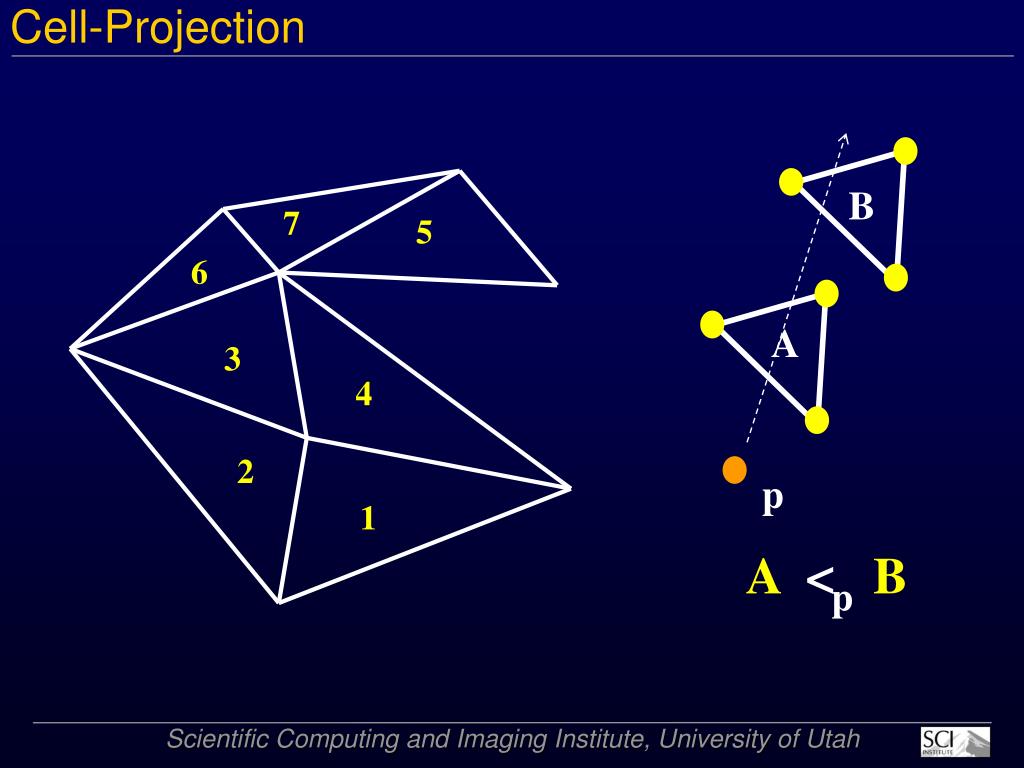 Cell-Projection

7
5
6
3
4
2
1

B
A
p

$A <_p B$

Scientific Computing and Imaging Institute, University of Utah

SCI INSTITUTE